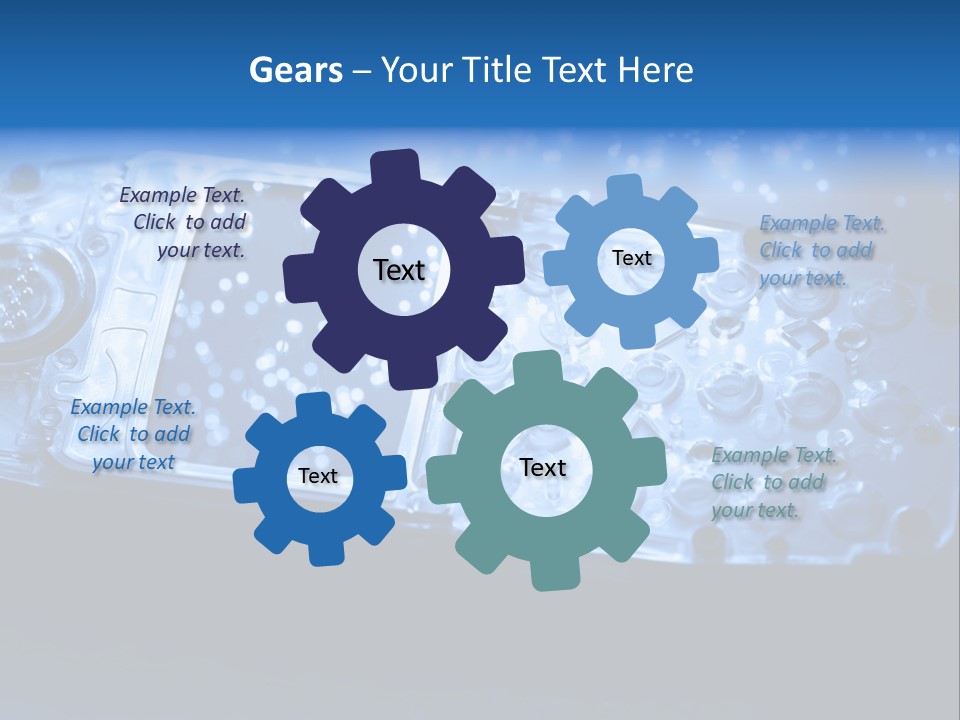 Gears – Your Title Text Here

Example Text. Click to add your text.

Text

Text

Example Text. Click to add your text.

Example Text. Click to add your text

Text

Text

Example Text. Click to add your text.